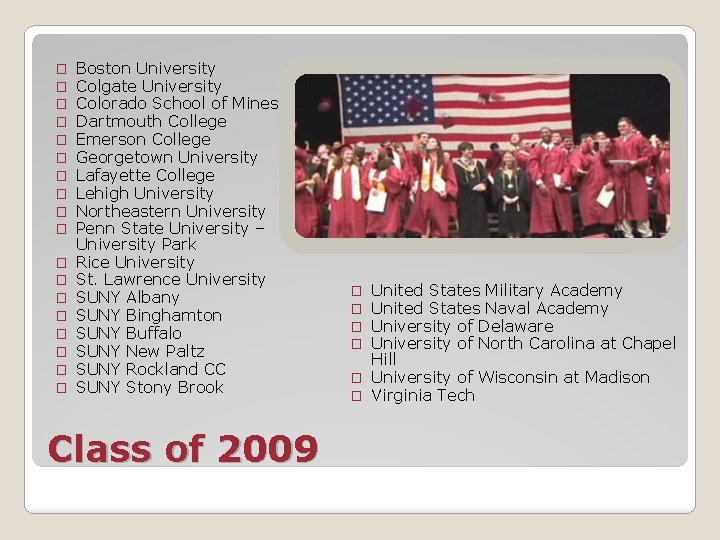 Boston University
Colgate University
Colorado School of Mines
Dartmouth College
Emerson College
Georgetown University
Lafayette College
Lehigh University
Northeastern University
Penn State University – University Park
Rice University
St. Lawrence University
SUNY Albany
SUNY Binghamton
SUNY Buffalo
SUNY New Paltz
SUNY Rockland CC
SUNY Stony Brook

United States Military Academy
United States Naval Academy
University of Delaware
University of North Carolina at Chapel Hill
University of Wisconsin at Madison
Virginia Tech

Class of 2009